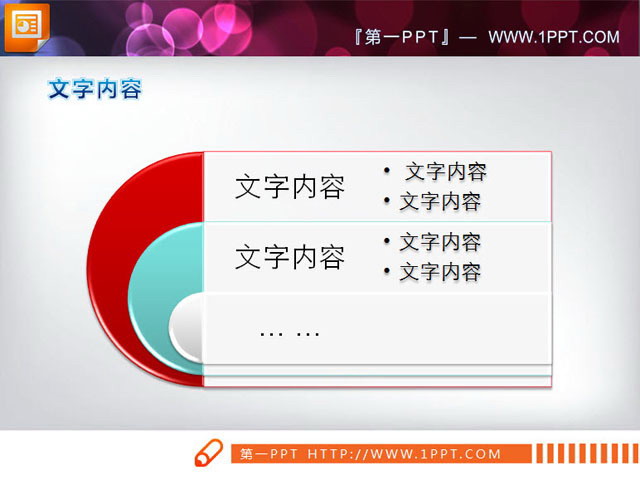 『第一PPT』— WWW.1PPT.COM

文字内容

文字内容

• 文字内容
• 文字内容

文字内容

• 文字内容
• 文字内容

… …

第一PPT HTTP://WWW.1PPT.COM